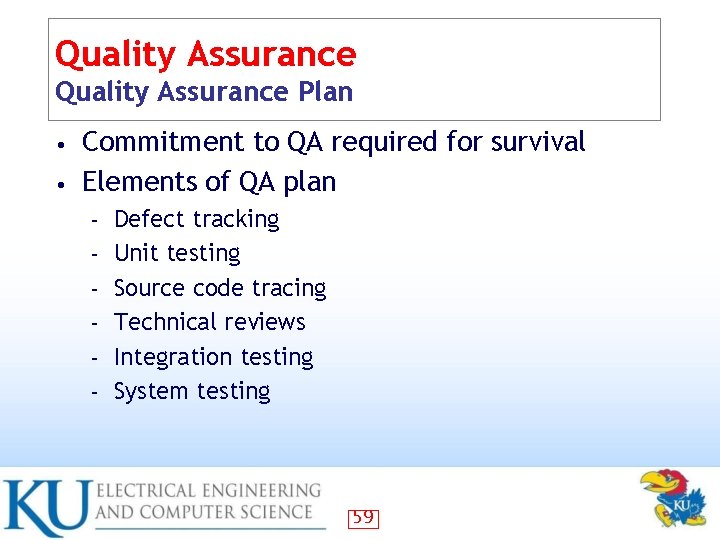 Quality Assurance
Quality Assurance Plan

• Commitment to QA required for survival
• Elements of QA plan
  - Defect tracking
  - Unit testing
  - Source code tracing
  - Technical reviews
  - Integration testing
  - System testing

KU ELECTRICAL ENGINEERING AND COMPUTER SCIENCE

59

KU